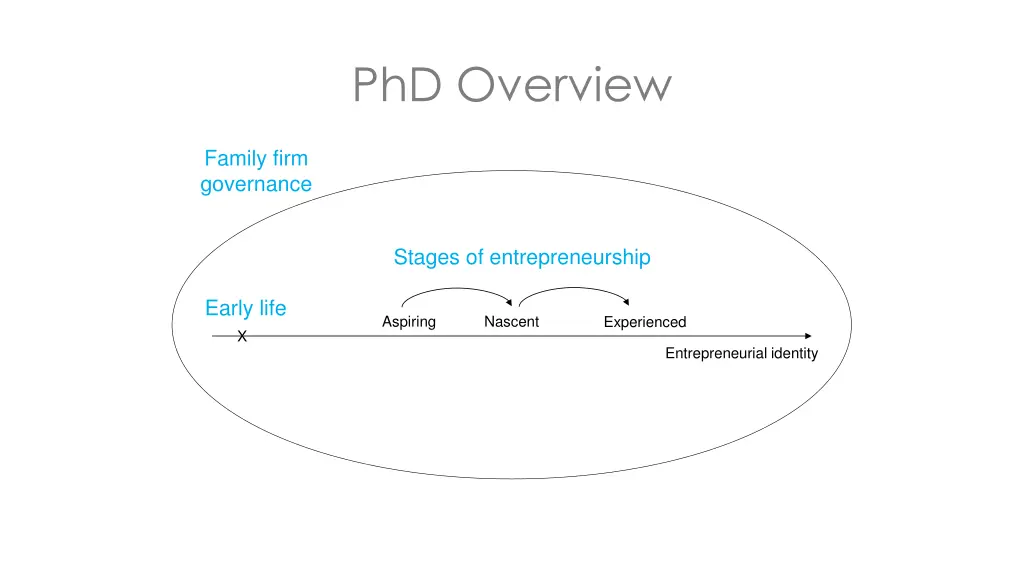 PhD Overview

Family firm governance

Stages of entrepreneurship

Early life

Aspiring

Nascent

Experienced

X

Entrepreneurial identity